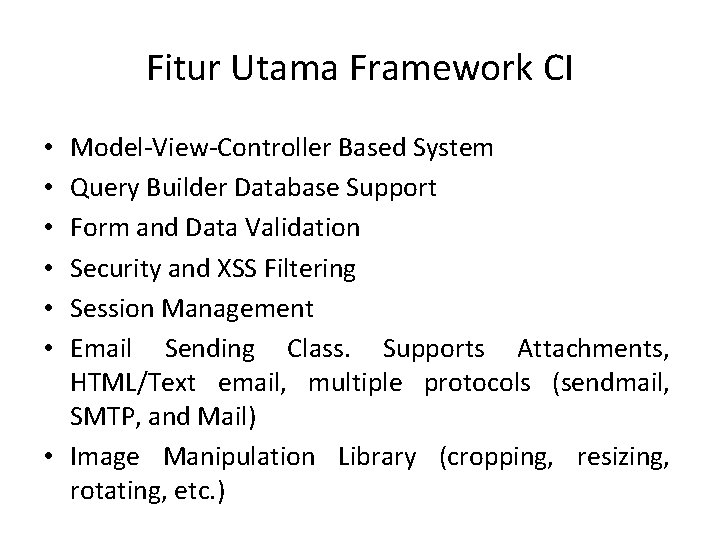 Fitur Utama Framework CI

• Model-View-Controller Based System
• Query Builder Database Support
• Form and Data Validation
• Security and XSS Filtering
• Session Management
• Email Sending Class. Supports Attachments, HTML/Text email, multiple protocols (sendmail, SMTP, and Mail)
• Image Manipulation Library (cropping, resizing, rotating, etc.)